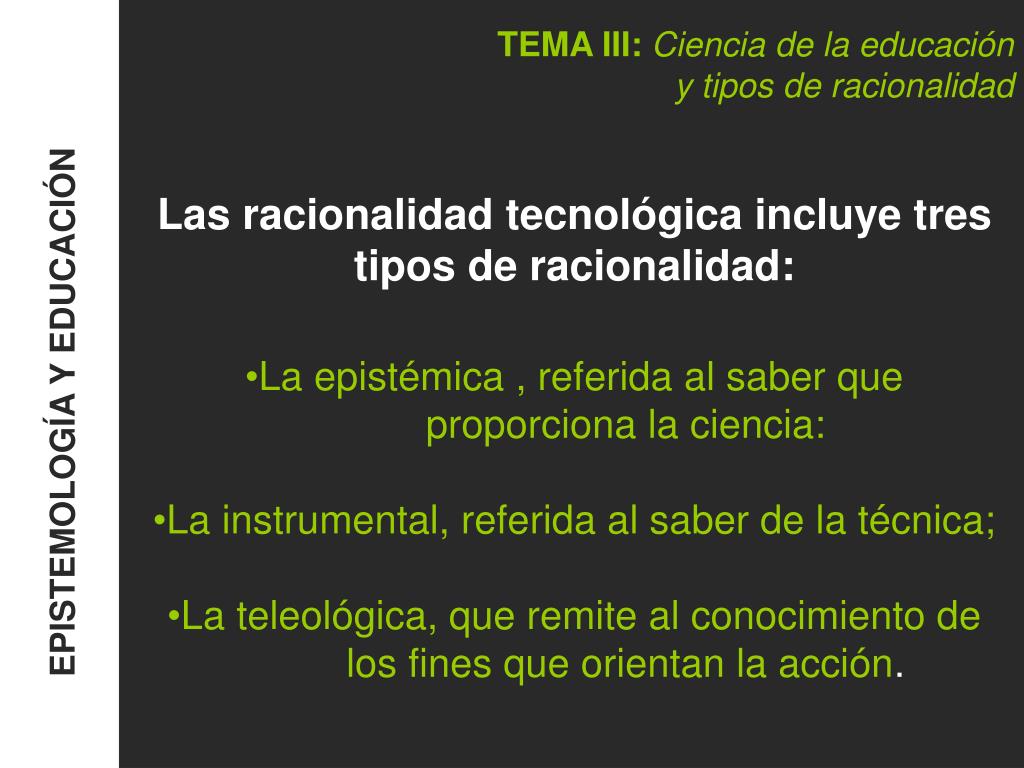 EPISTEMOLOGÍA Y EDUCACIÓN

TEMA III: Ciencia de la educación y tipos de racionalidad

Las racionalidad tecnológica incluye tres tipos de racionalidad:

•La epistémica , referida al saber que proporciona la ciencia:

•La instrumental, referida al saber de la técnica;

•La teleológica, que remite al conocimiento de los fines que orientan la acción.